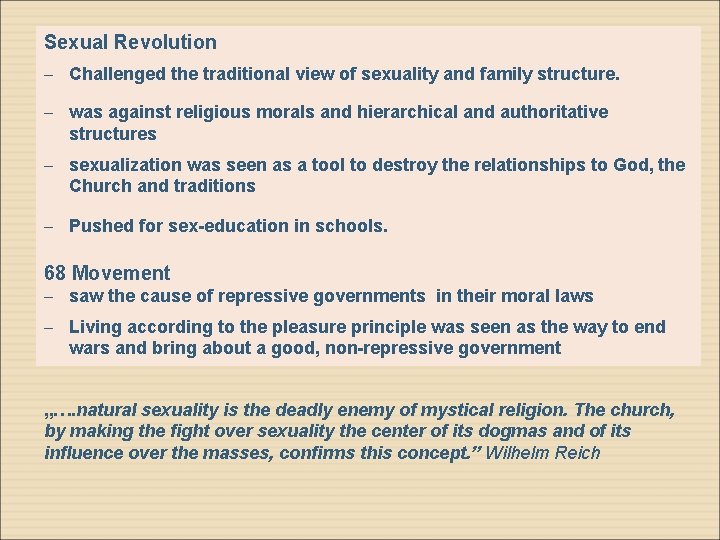 Sexual Revolution

– Challenged the traditional view of sexuality and family structure.

– was against religious morals and hierarchical and authoritative structures

– sexualization was seen as a tool to destroy the relationships to God, the Church and traditions

– Pushed for sex-education in schools.

68 Movement

– saw the cause of repressive governments in their moral laws

– Living according to the pleasure principle was seen as the way to end wars and bring about a good, non-repressive government

„….natural sexuality is the deadly enemy of mystical religion. The church, by making the fight over sexuality the center of its dogmas and of its influence over the masses, confirms this concept.” Wilhelm Reich